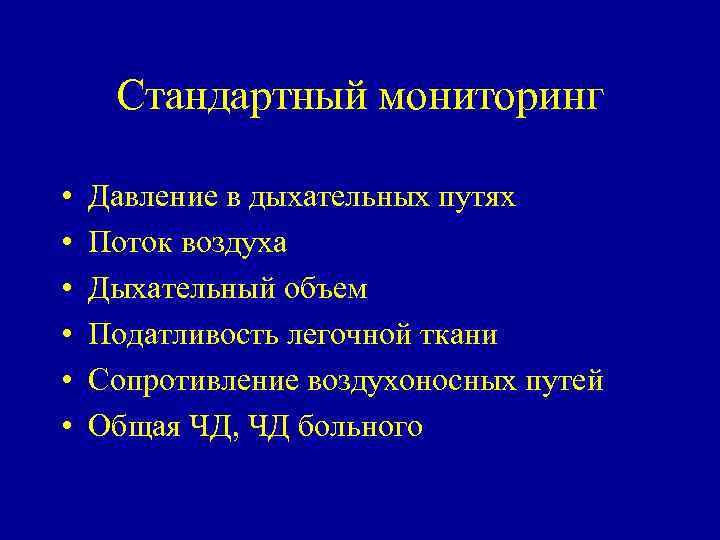 Стандартный мониторинг

• Давление в дыхательных путях
• Поток воздуха
• Дыхательный объем
• Податливость легочной ткани
• Сопротивление воздухоносных путей
• Общая ЧД, ЧД больного